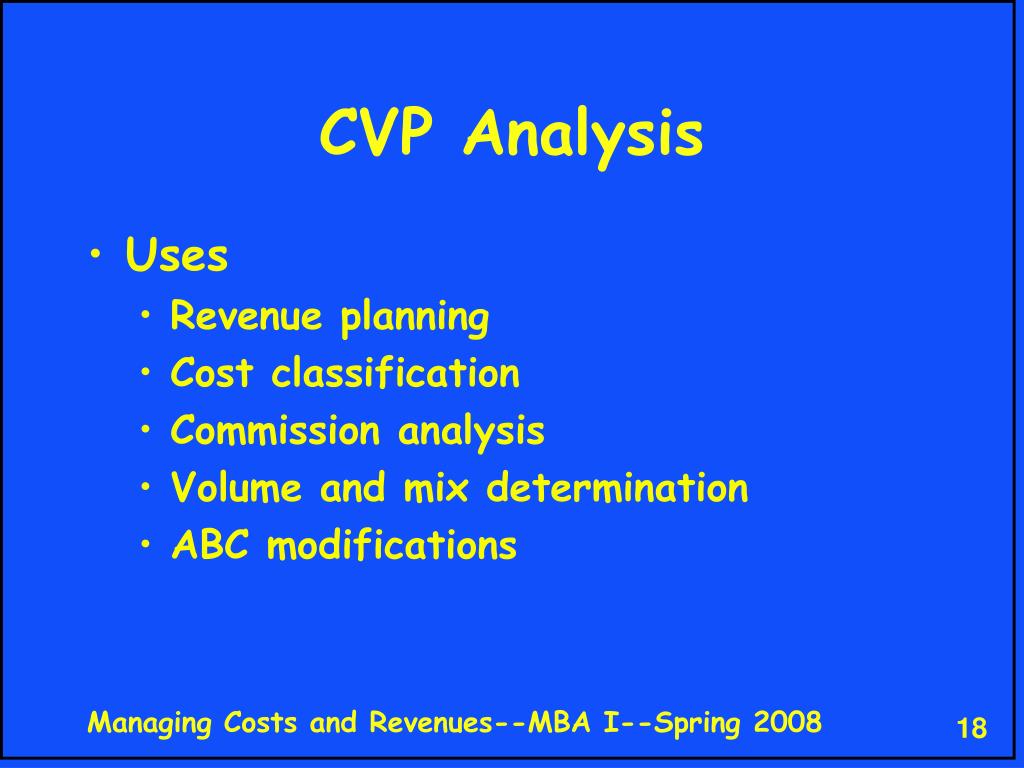 CVP Analysis

• Uses
  • Revenue planning
  • Cost classification
  • Commission analysis
  • Volume and mix determination
  • ABC modifications

Managing Costs and Revenues--MBA I--Spring 2008

18